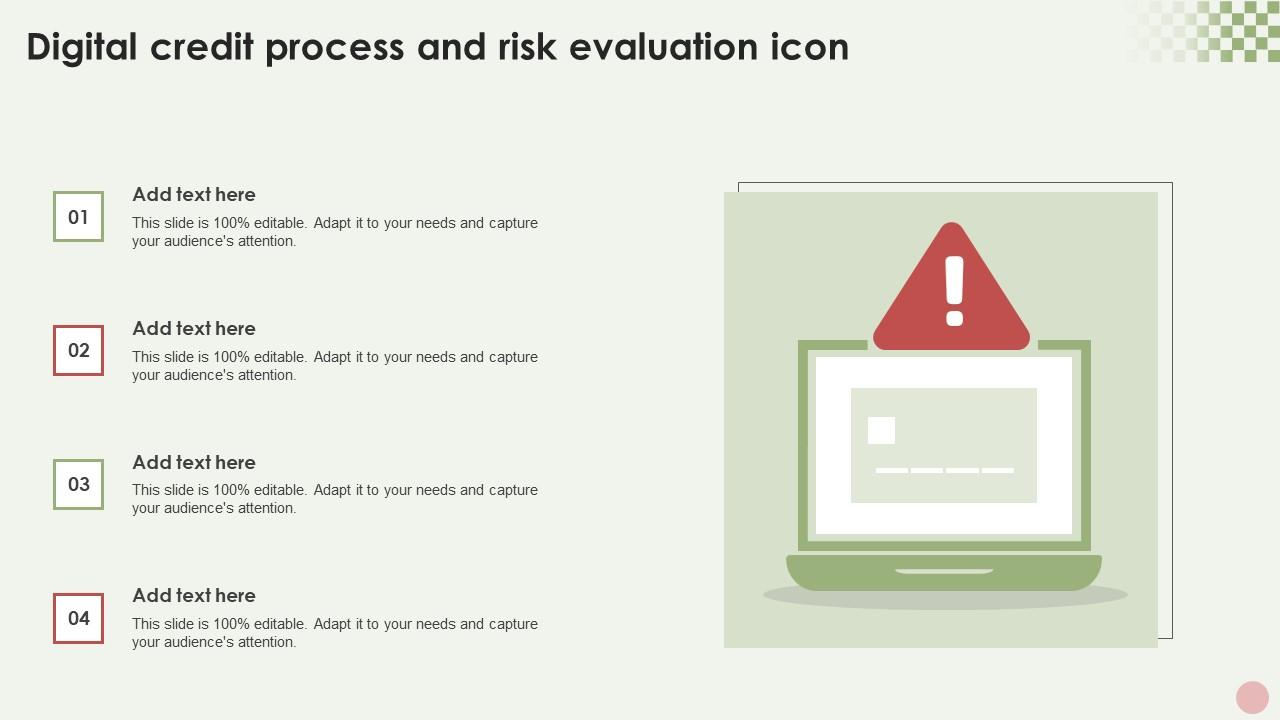 Digital credit process and risk evaluation icon

01

Add text here

This slide is 100% editable. Adapt it to your needs and capture your audience's attention.

02

Add text here

This slide is 100% editable. Adapt it to your needs and capture your audience's attention.

03

Add text here

This slide is 100% editable. Adapt it to your needs and capture your audience's attention.

04

Add text here

This slide is 100% editable. Adapt it to your needs and capture your audience's attention.